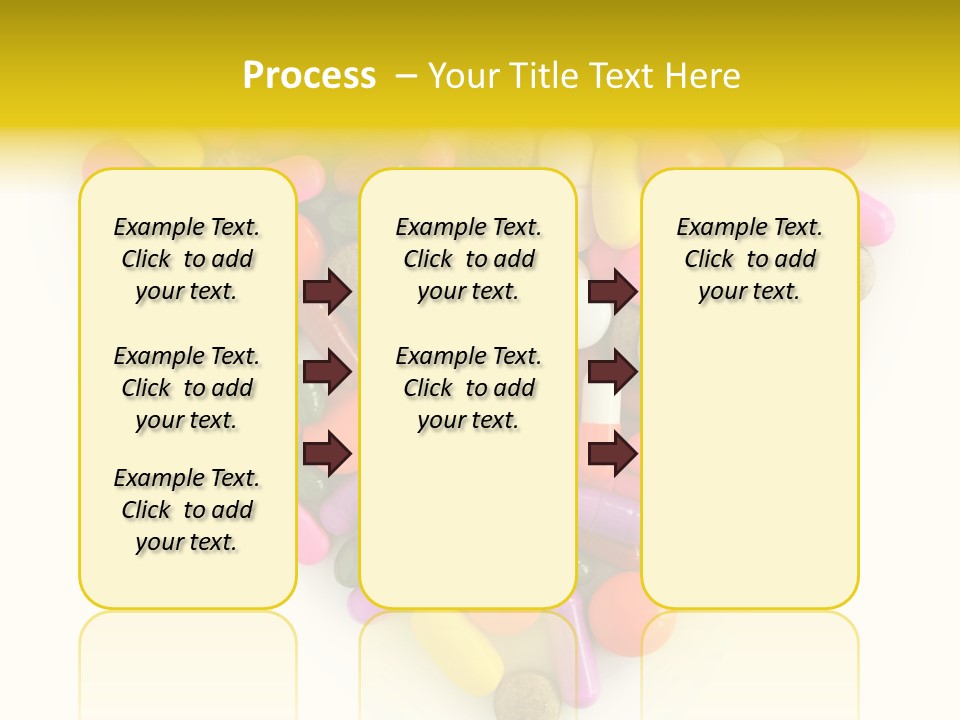 Process – Your Title Text Here

Example Text. Click to add your text.

Example Text. Click to add your text.

Example Text. Click to add your text.

Example Text. Click to add your text.

Example Text. Click to add your text.

Example Text. Click to add your text.